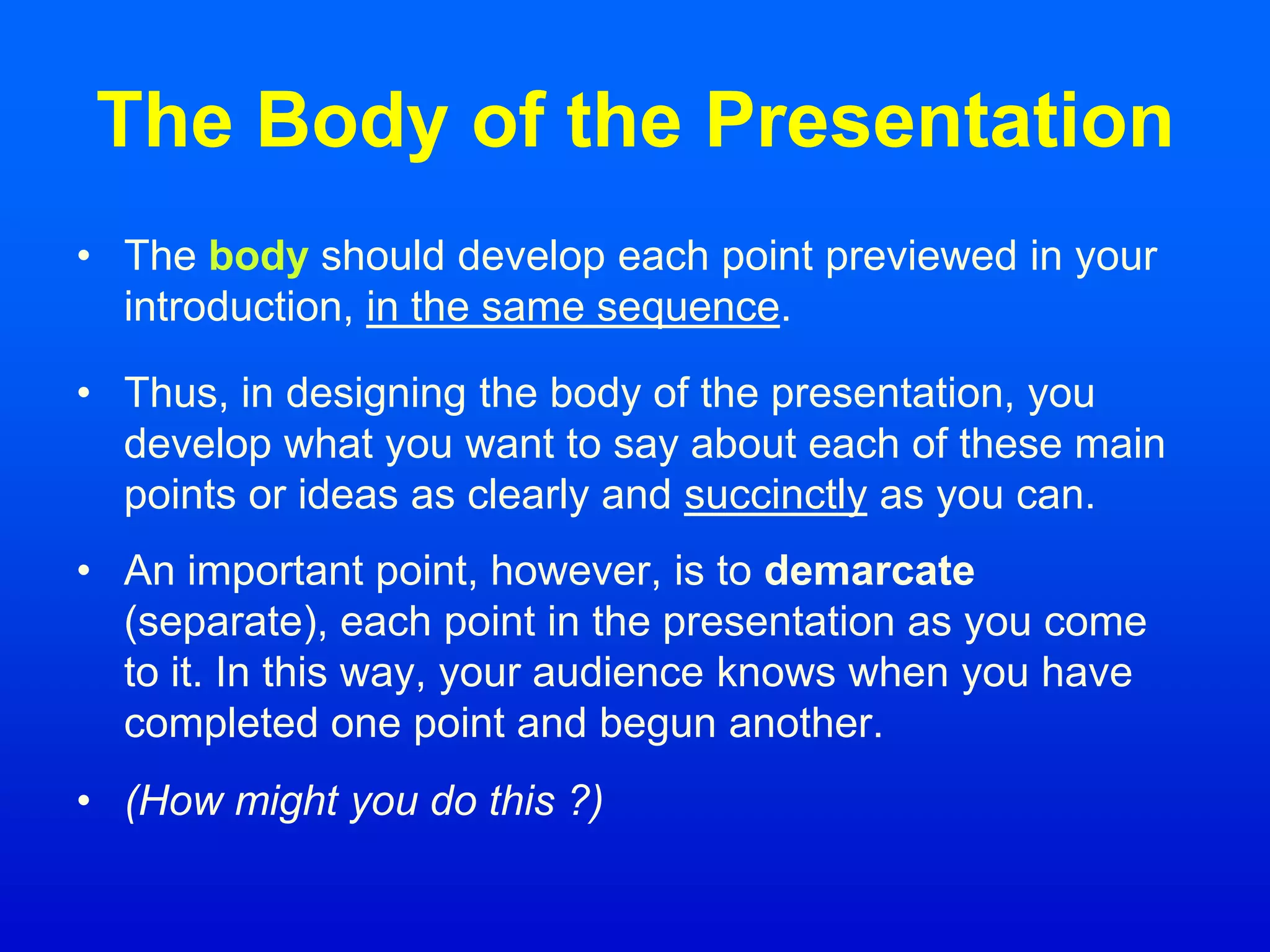 The Body of the Presentation

• The body should develop each point previewed in your introduction, in the same sequence.

• Thus, in designing the body of the presentation, you develop what you want to say about each of these main points or ideas as clearly and succinctly as you can.

• An important point, however, is to demarcate (separate), each point in the presentation as you come to it. In this way, your audience knows when you have completed one point and begun another.

• (How might you do this ?)